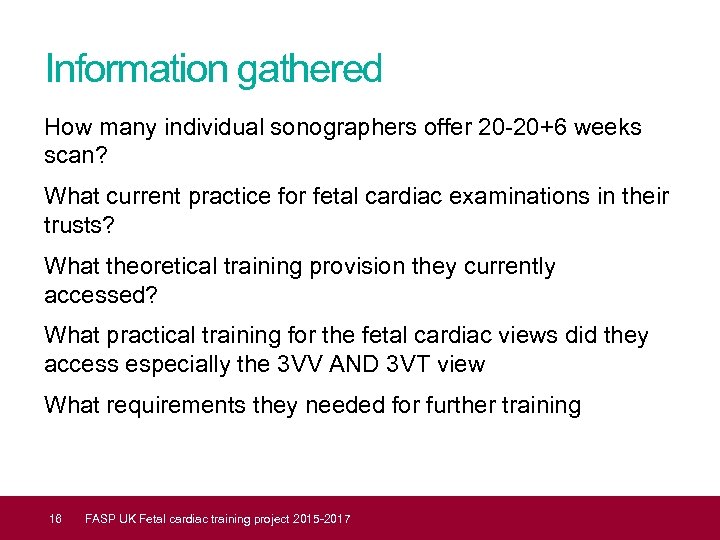 Information gathered

How many individual sonographers offer 20-20+6 weeks scan?

What current practice for fetal cardiac examinations in their trusts?

What theoretical training provision they currently accessed?

What practical training for the fetal cardiac views did they access especially the 3VV AND 3VT view

What requirements they needed for further training

16 FASP UK Fetal cardiac training project 2015-2017